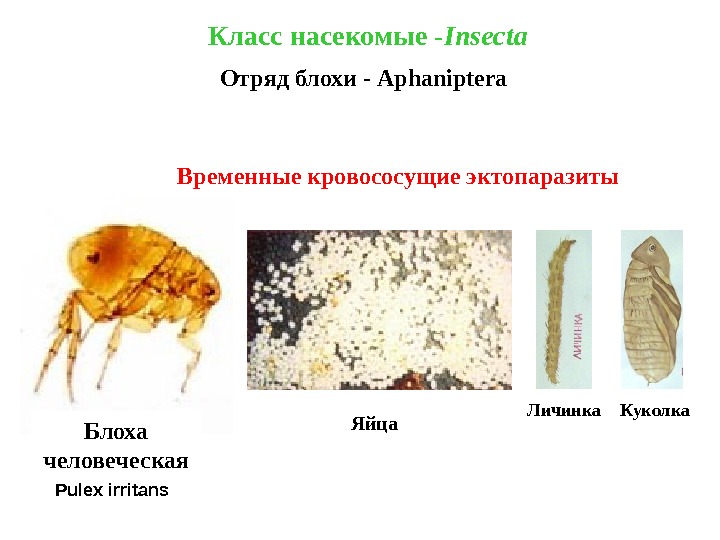 Класс насекомые -Insecta

Отряд блохи - Aphaniptera

Временные кровососущие эктопаразиты

ЛИЧИНКА

Блоха человеческая
Pulex irritans

Яйца

Личинка

Куколка